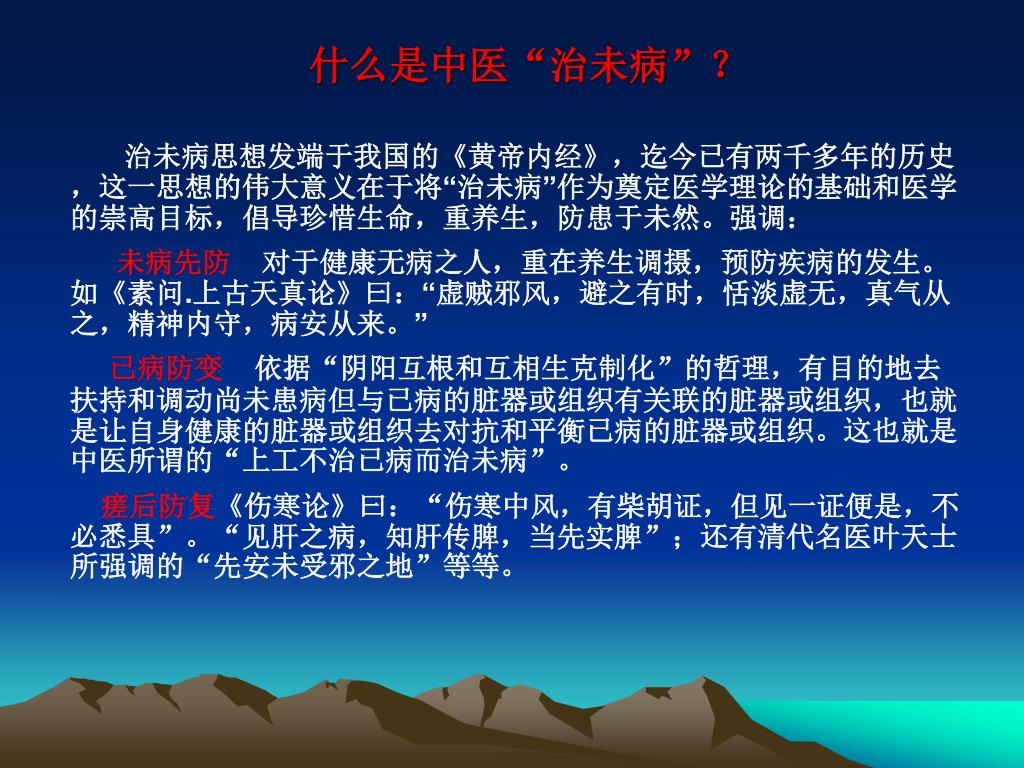 什么是中医“治未病”？

治未病思想发端于我国的《黄帝内经》，迄今已有两千多年的历史，这一思想的伟大意义在于将“治未病”作为奠定医学理论的基础和医学的崇高目标，倡导珍惜生命，重养生，防患于未然。强调：

未病先防　对于健康无病之人，重在养生调摄，预防疾病的发生。如《素问.上古天真论》曰：“虚贼邪风，避之有时，恬淡虚无，真气从之，精神内守，病安从来。”

已病防变　依据“阴阳互根和互相生克制化”的哲理，有目的地去扶持和调动尚未患病但与已病的脏器或组织有关联的脏器或组织，也就是让自身健康的脏器或组织去对抗和平衡已病的脏器或组织。这也就是中医所谓的“上工不治已病而治未病”。

瘥后防复《伤寒论》曰：“伤寒中风，有柴胡证，但见一证便是，不必悉具”。“见肝之病，知肝传脾，当先实脾”；还有清代名医叶天士所强调的“先安未受邪之地”等等。